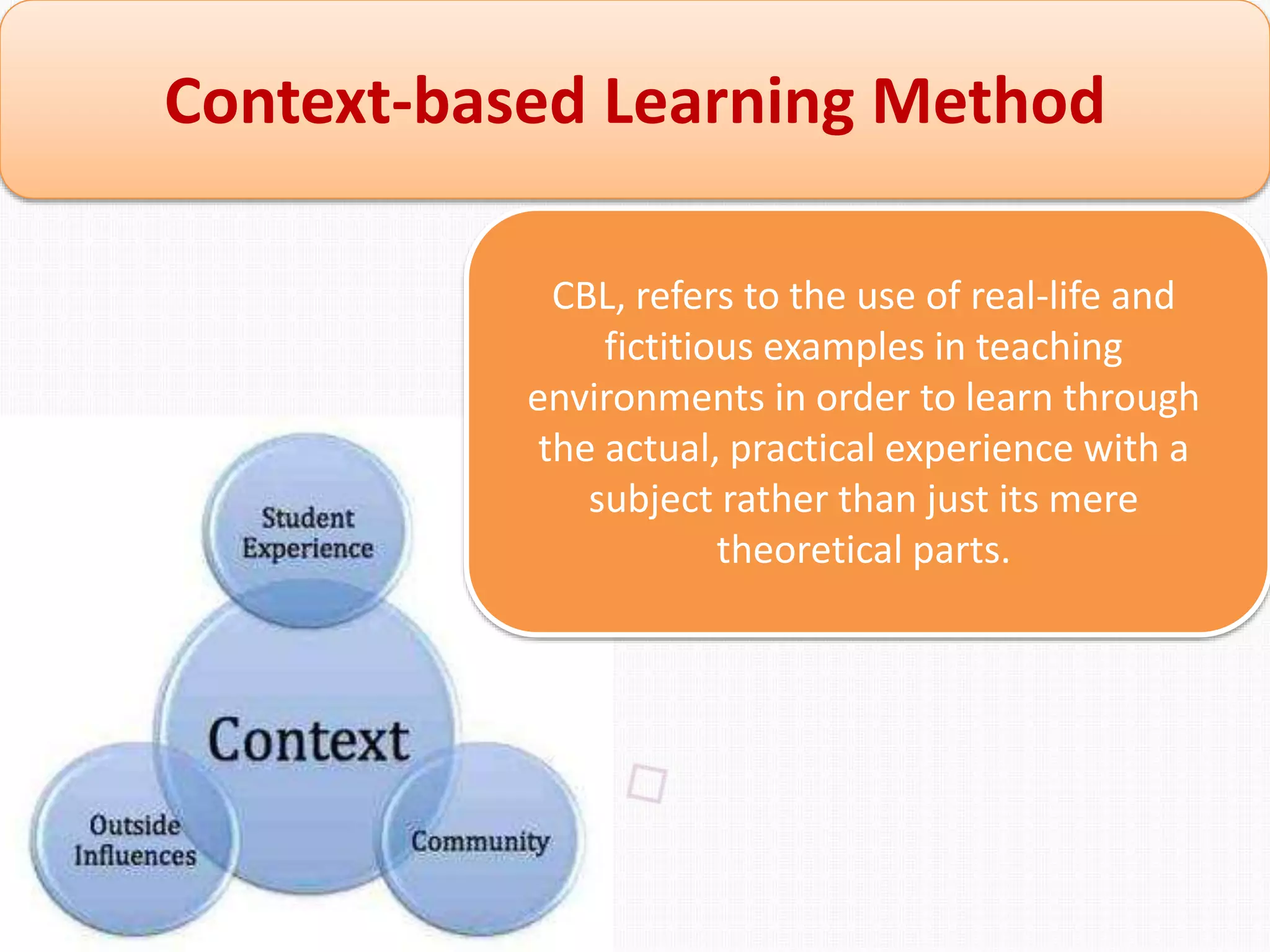 Context-based Learning Method

CBL, refers to the use of real-life and fictitious examples in teaching environments in order to learn through the actual, practical experience with a subject rather than just its mere theoretical parts.

Student Experience

Context

Outside Influences

Community